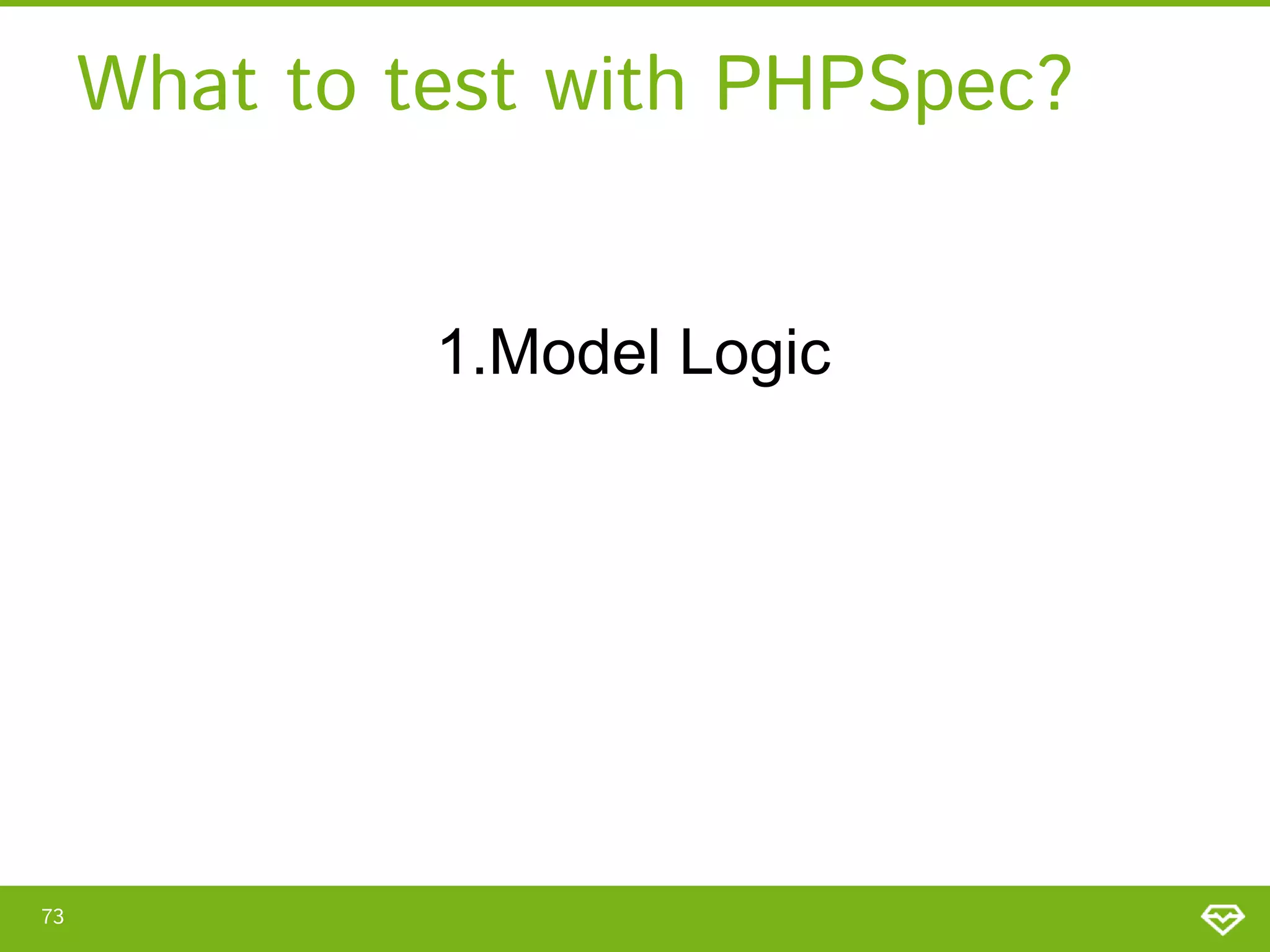 What to test with PHPSpec?

1.Model Logic

73